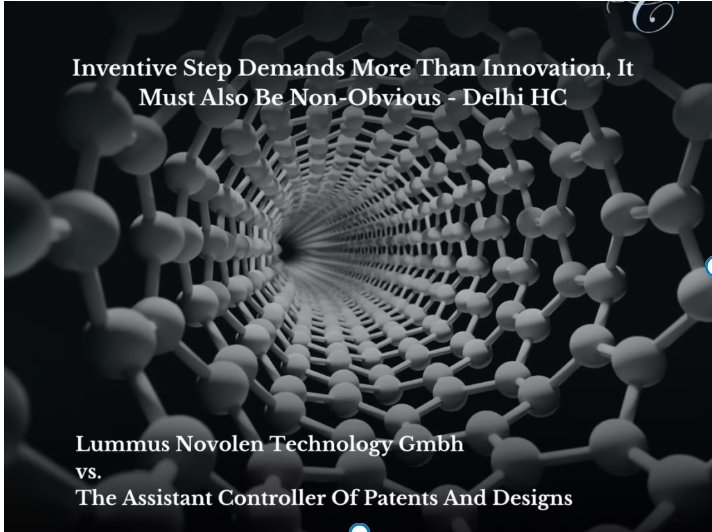 Inventive Step Demands More Than Innovation, It Must Also Be Non-Obvious - Delhi HC

Lummus Novolen Technology Gmbh
vs.
The Assistant Controller Of Patents And Designs